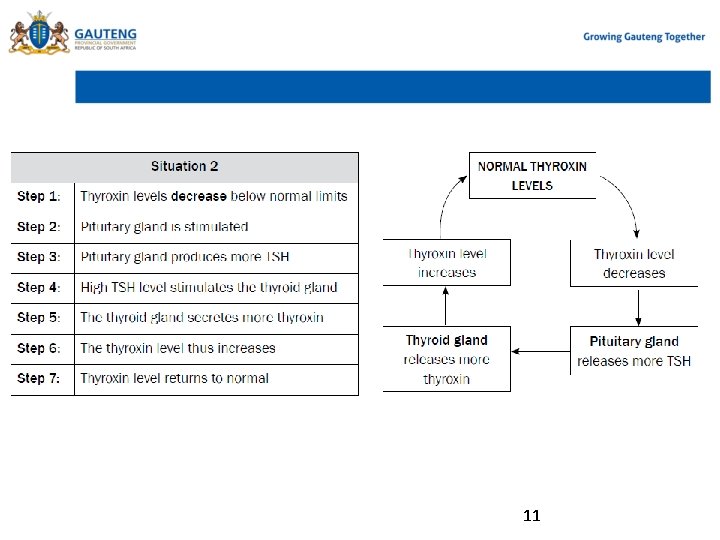 GAUTENG
PROVINCIAL GOVERNMENT
REPUBLIC OF SOUTH AFRICA

Growing Gauteng Together

| Situation 2 | |
|---|---|
| Step 1: | Thyroxin levels decrease below normal limits |
| Step 2: | Pituitary gland is stimulated |
| Step 3: | Pituitary gland produces more TSH |
| Step 4: | High TSH level stimulates the thyroid gland |
| Step 5: | The thyroid gland secretes more thyroxin |
| Step 6: | The thyroxin level thus increases |
| Step 7: | Thyroxin level returns to normal |

NORMAL THYROXIN LEVELS

Thyroxin level decreases

Pituitary gland releases more TSH

Thyroid gland releases more thyroxin

Thyroxin level increases

11